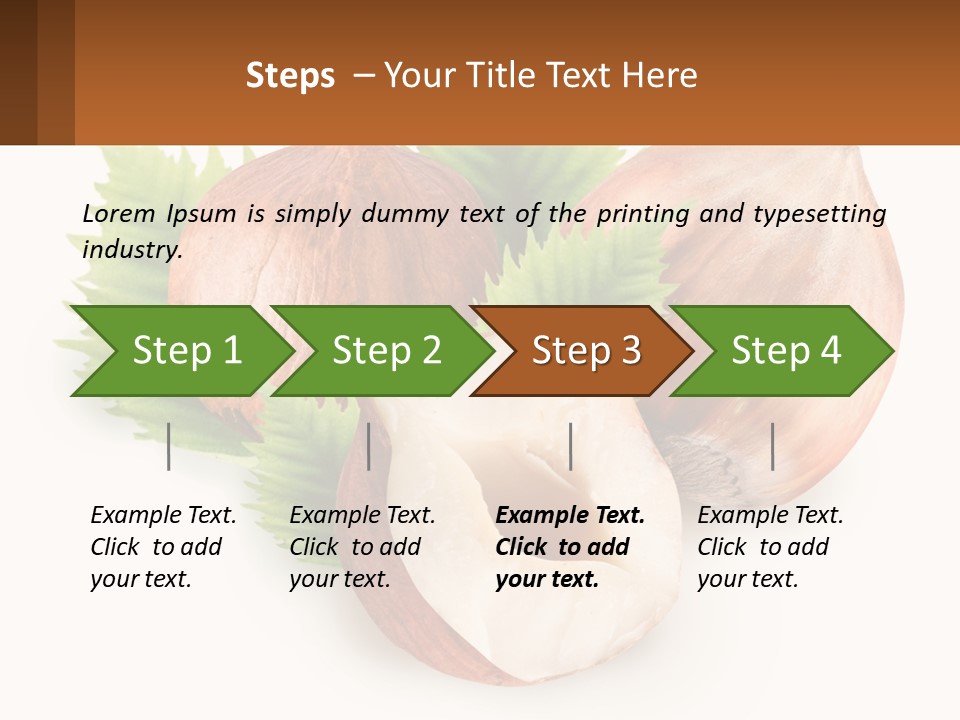 Steps – Your Title Text Here

Lorem Ipsum is simply dummy text of the printing and typesetting industry.

Step 1

Step 2

Step 3

Step 4

Example Text. Click to add your text.

Example Text. Click to add your text.

Example Text. Click to add your text.

Example Text. Click to add your text.